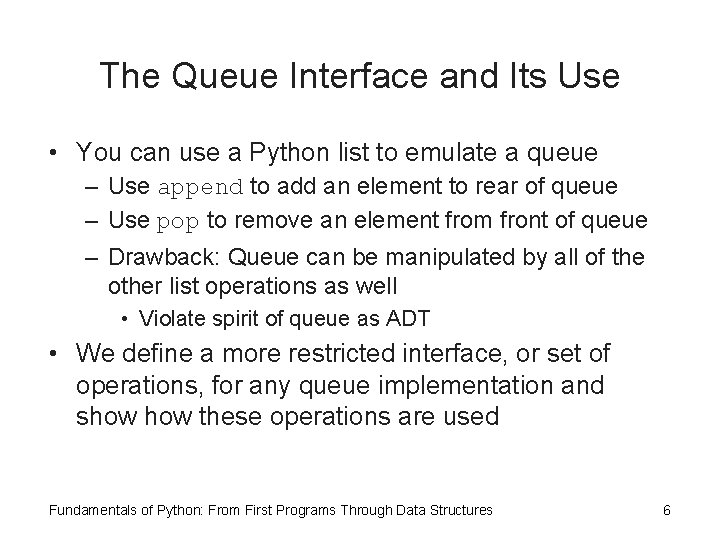 The Queue Interface and Its Use

• You can use a Python list to emulate a queue
  – Use append to add an element to rear of queue
  – Use pop to remove an element from front of queue
  – Drawback: Queue can be manipulated by all of the other list operations as well
    • Violate spirit of queue as ADT
• We define a more restricted interface, or set of operations, for any queue implementation and show how these operations are used

Fundamentals of Python: From First Programs Through Data Structures 6